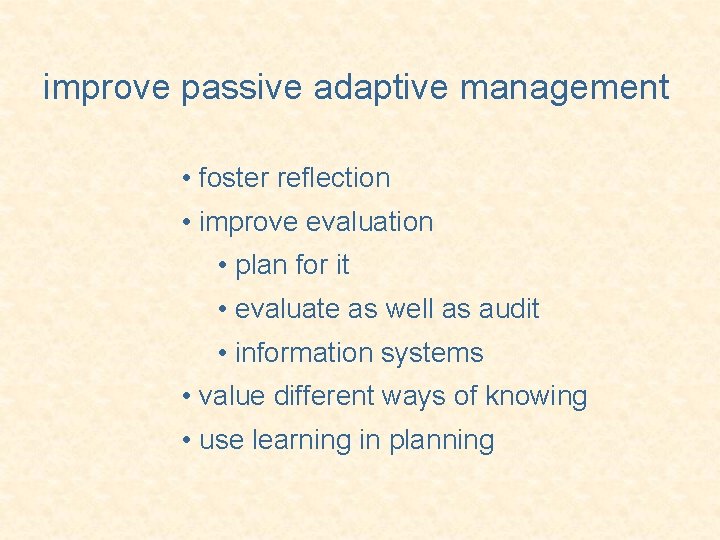 improve passive adaptive management

• foster reflection
• improve evaluation
  • plan for it
  • evaluate as well as audit
  • information systems
• value different ways of knowing
• use learning in planning